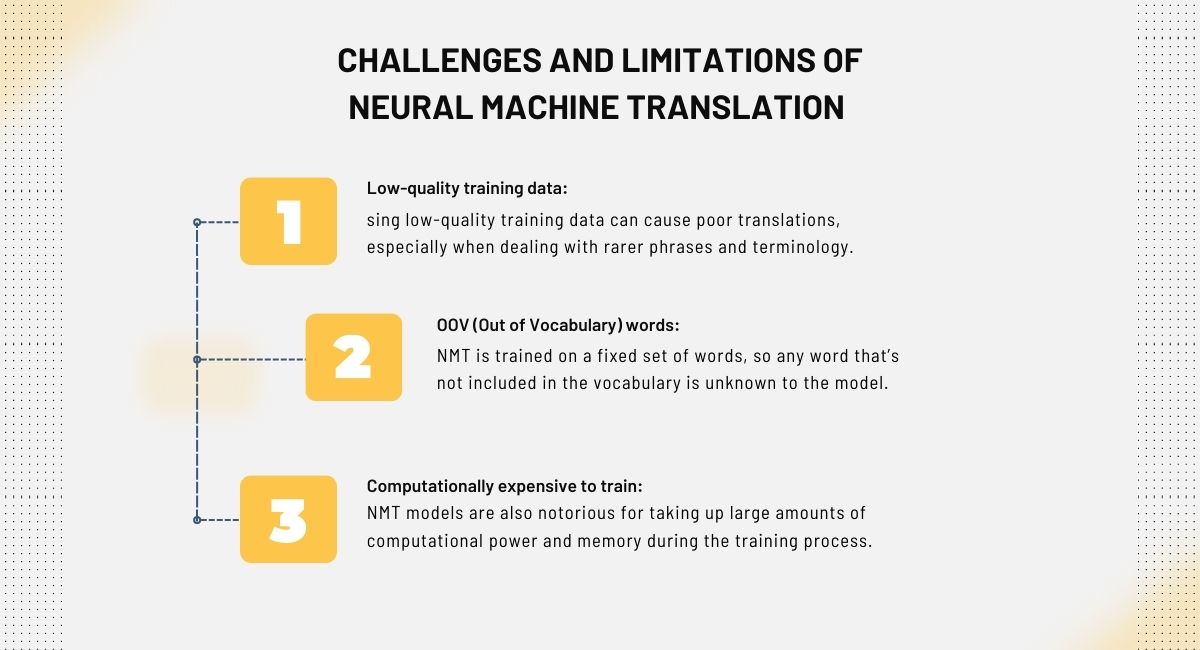 CHALLENGES AND LIMITATIONS OF NEURAL MACHINE TRANSLATION

1

Low-quality training data:

sing low-quality training data can cause poor translations, especially when dealing with rarer phrases and terminology.

2

OOV (Out of Vocabulary) words:

NMT is trained on a fixed set of words, so any word that's not included in the vocabulary is unknown to the model.

3

Computationally expensive to train:

NMT models are also notorious for taking up large amounts of computational power and memory during the training process.